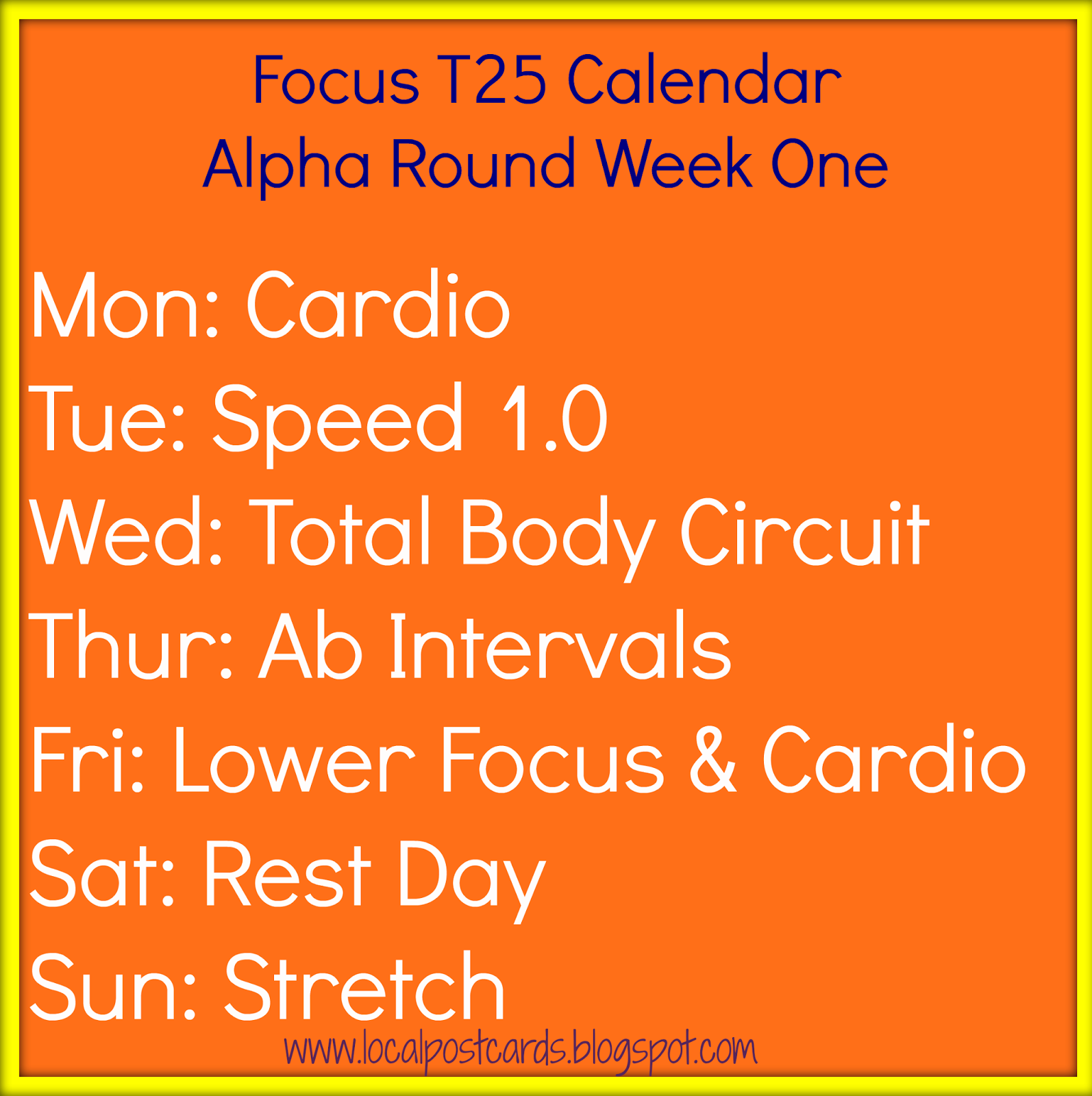 Focus T25 Calendar
Alpha Round Week One

Mon: Cardio
Tue: Speed 1.0
Wed: Total Body Circuit
Thur: Ab Intervals
Fri: Lower Focus & Cardio
Sat: Rest Day
Sun: Stretch

www.localpostcards.blogspot.com